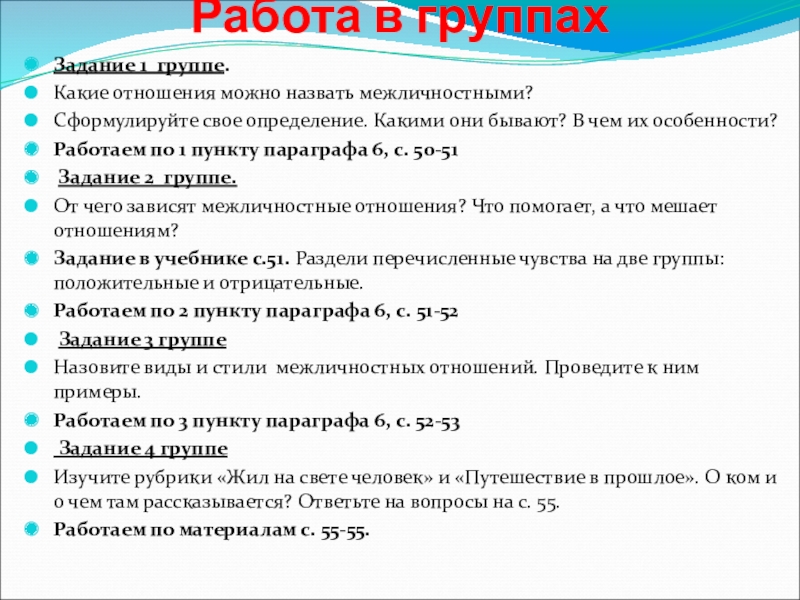 Работа в группах

Задание 1 группе.

Какие отношения можно назвать межличностными?

Сформулируйте свое определение. Какими они бывают? В чем их особенности?

Работаем по 1 пункту параграфа 6, с. 50-51

Задание 2 группе.

От чего зависят межличностные отношения? Что помогает, а что мешает отношениям?

Задание в учебнике с.51. Раздели перечисленные чувства на две группы: положительные и отрицательные.

Работаем по 2 пункту параграфа 6, с. 51-52

Задание 3 группе

Назовите виды и стили межличностных отношений. Проведите к ним примеры.

Работаем по 3 пункту параграфа 6, с. 52-53

Задание 4 группе

Изучите рубрики «Жил на свете человек» и «Путешествие в прошлое». О ком и о чем там рассказывается? Ответьте на вопросы на с. 55.

Работаем по материалам с. 55-55.